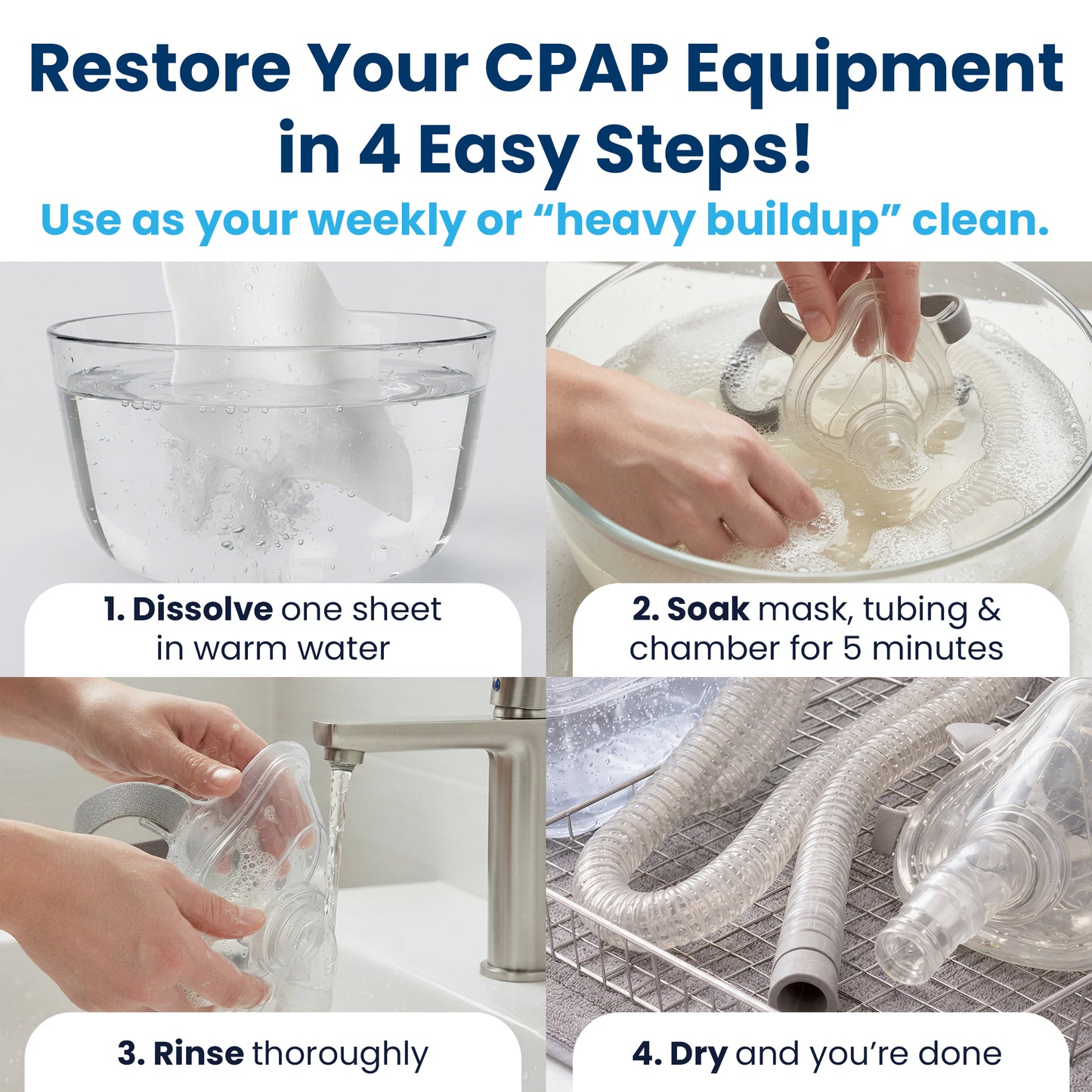 Restore Your CPAP Equipment in 4 Easy Steps!

Use as your weekly or “heavy buildup” clean.

1. Dissolve one sheet in warm water

2. Soak mask, tubing & chamber for 5 minutes

3. Rinse thoroughly

4. Dry and you’re done